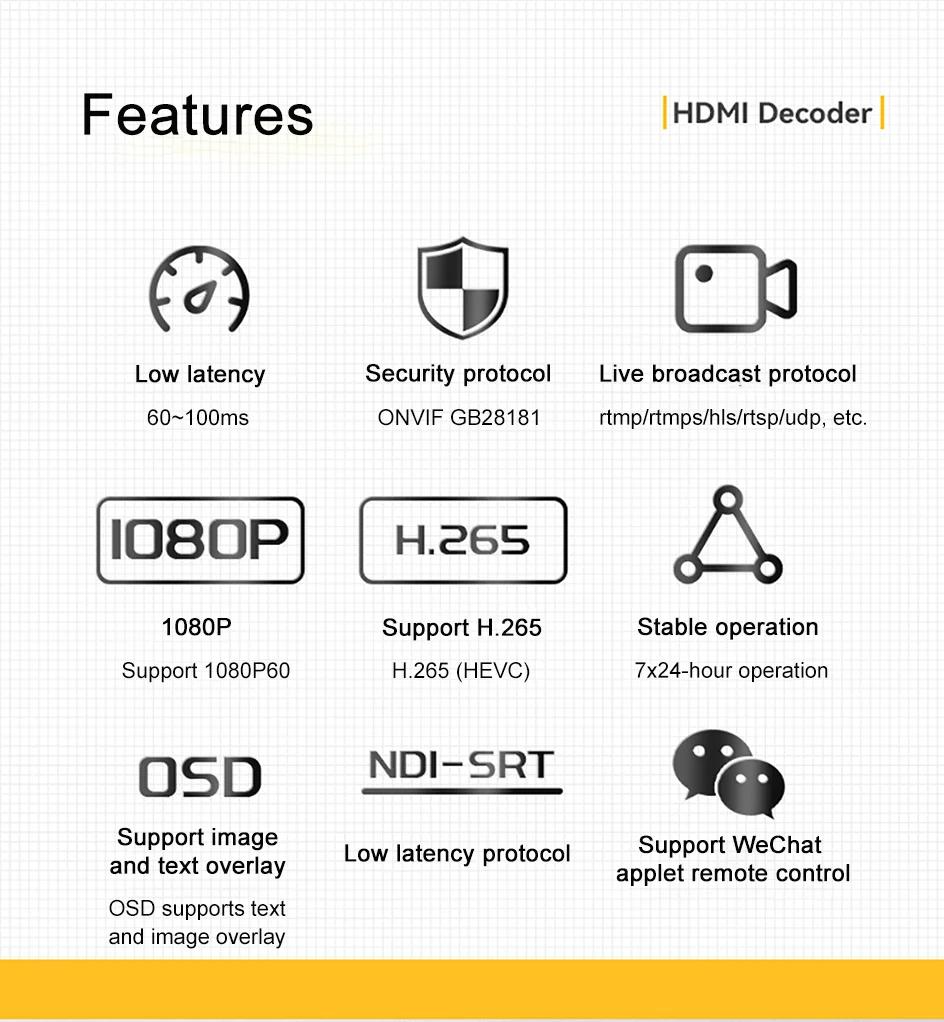 Features

HDMI Decoder

Low latency
60~100ms

Security protocol
ONVIF GB28181

Live broadcast protocol
rtmp/rtmps/hls/rtsp/udp, etc.

1080P

1080P
Support 1080P60

H.265

Support H.265
H.265 (HEVC)

Stable operation
7x24-hour operation

OSD

Support image and text overlay
OSD supports text and image overlay

NDI-SRT

Low latency protocol

Support WeChat applet remote control